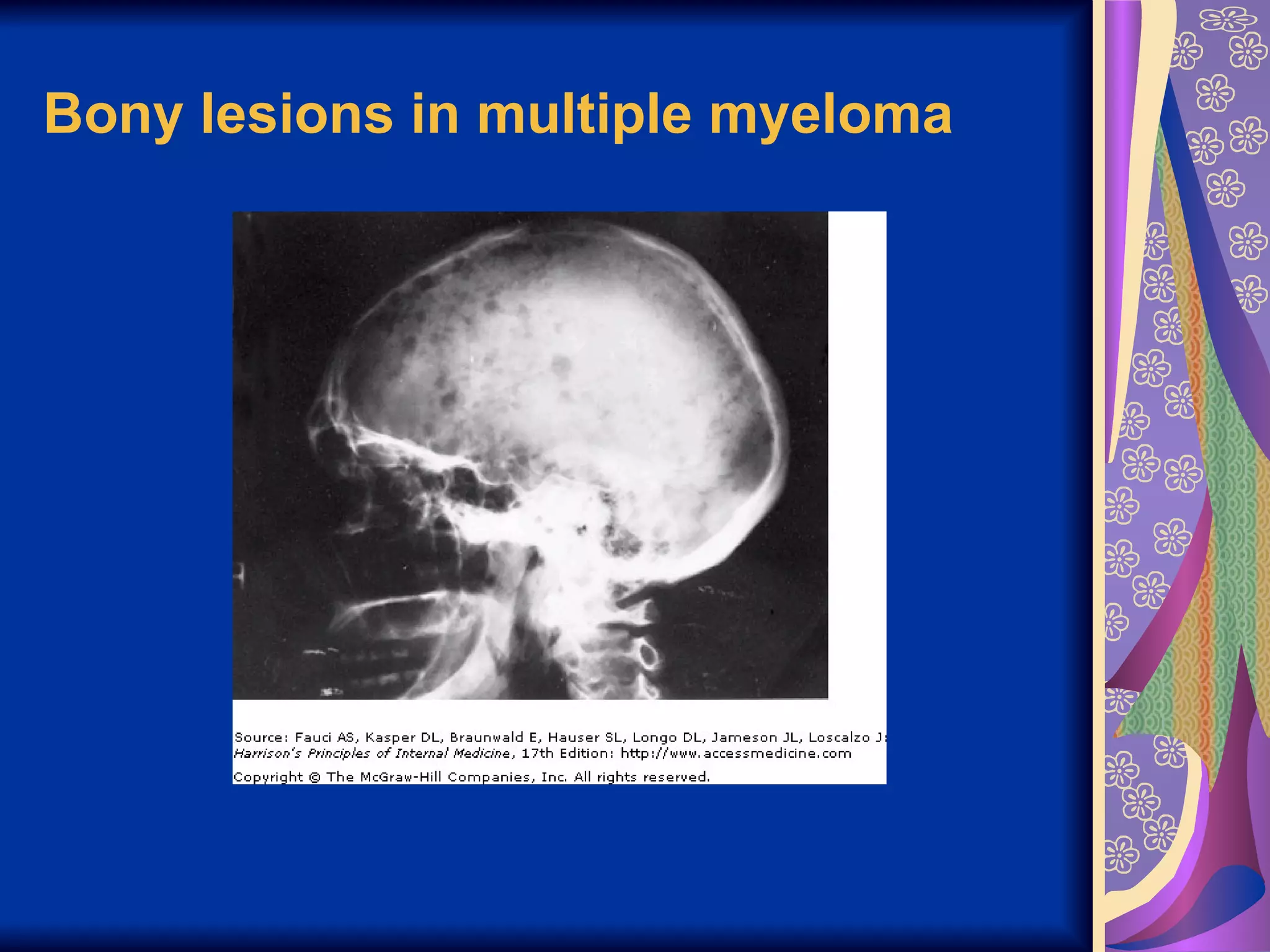 Bony lesions in multiple myeloma

Source: Fauci AS, Kasper DL, Braunwald E, Hauser SL, Longo DL, Jameson JL, Loscalzo J: Harrison's Principles of Internal Medicine, 17th Edition: http://www.accessmedicine.com

Copyright © The McGraw-Hill Companies, Inc. All rights reserved.